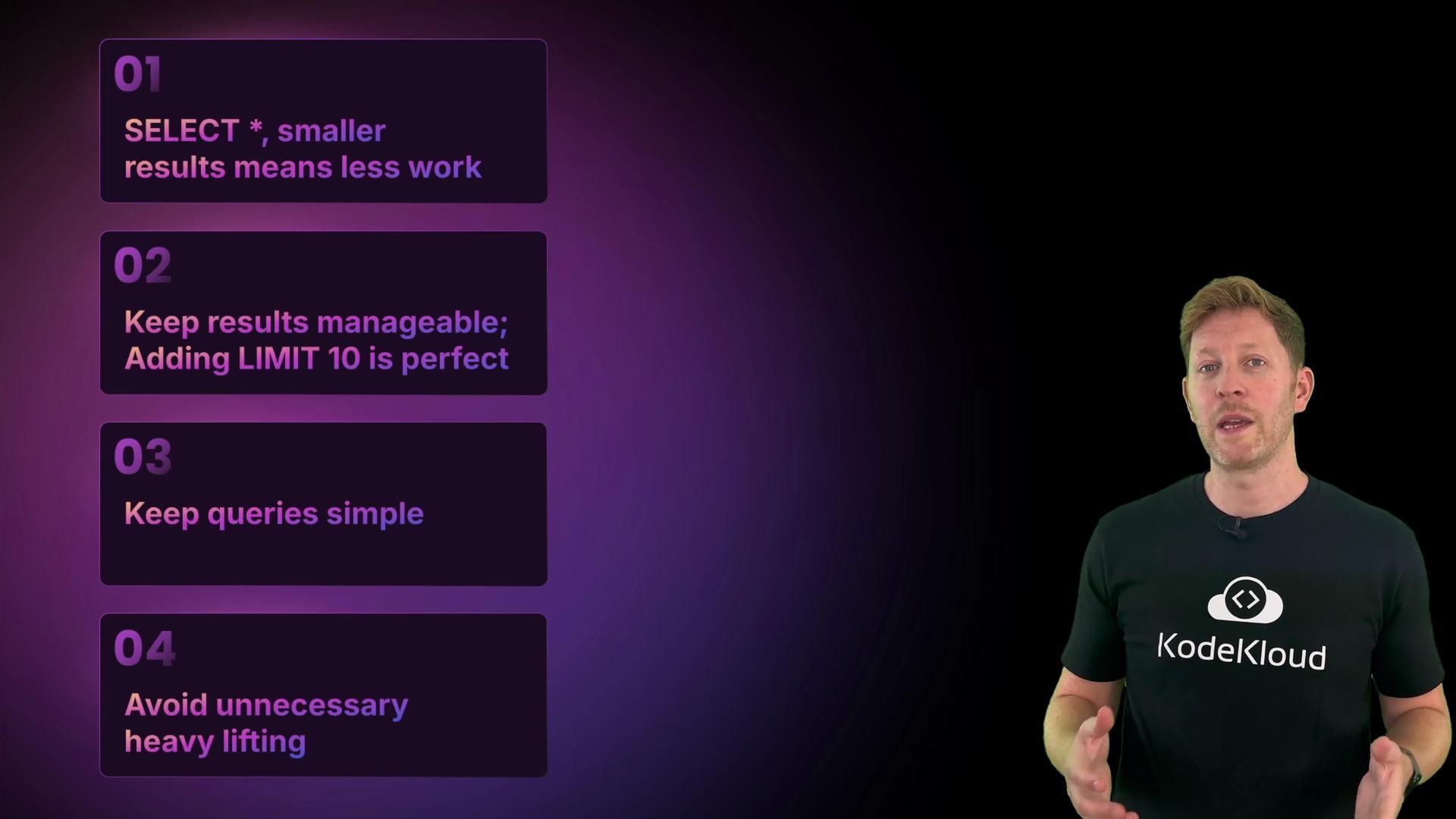 01

SELECT *, smaller results means less work

02

Keep results manageable; Adding LIMIT 10 is perfect

03

Keep queries simple

04

Avoid unnecessary heavy lifting

KodeKloud